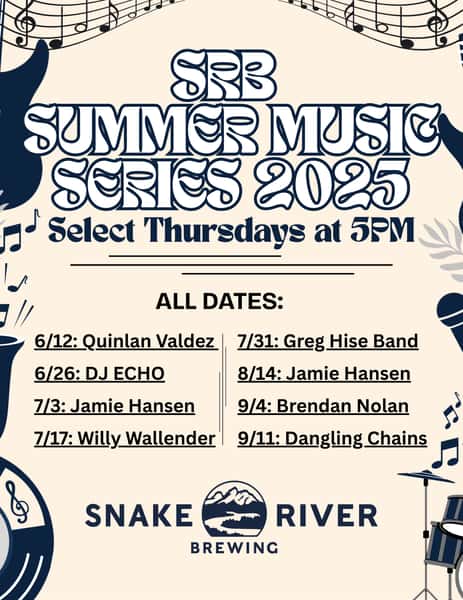 SRB SUMMER MUSIC SERIES 2025

Select Thursdays at 5PM

ALL DATES:

6/12: Quinlan Valdez
6/26: DJ ECHO
7/3: Jamie Hansen
7/17: Willy Wallender

7/31: Greg Hise Band
8/14: Jamie Hansen
9/4: Brendan Nolan
9/11: Dangling Chains

SNAKE RIVER
BREWING